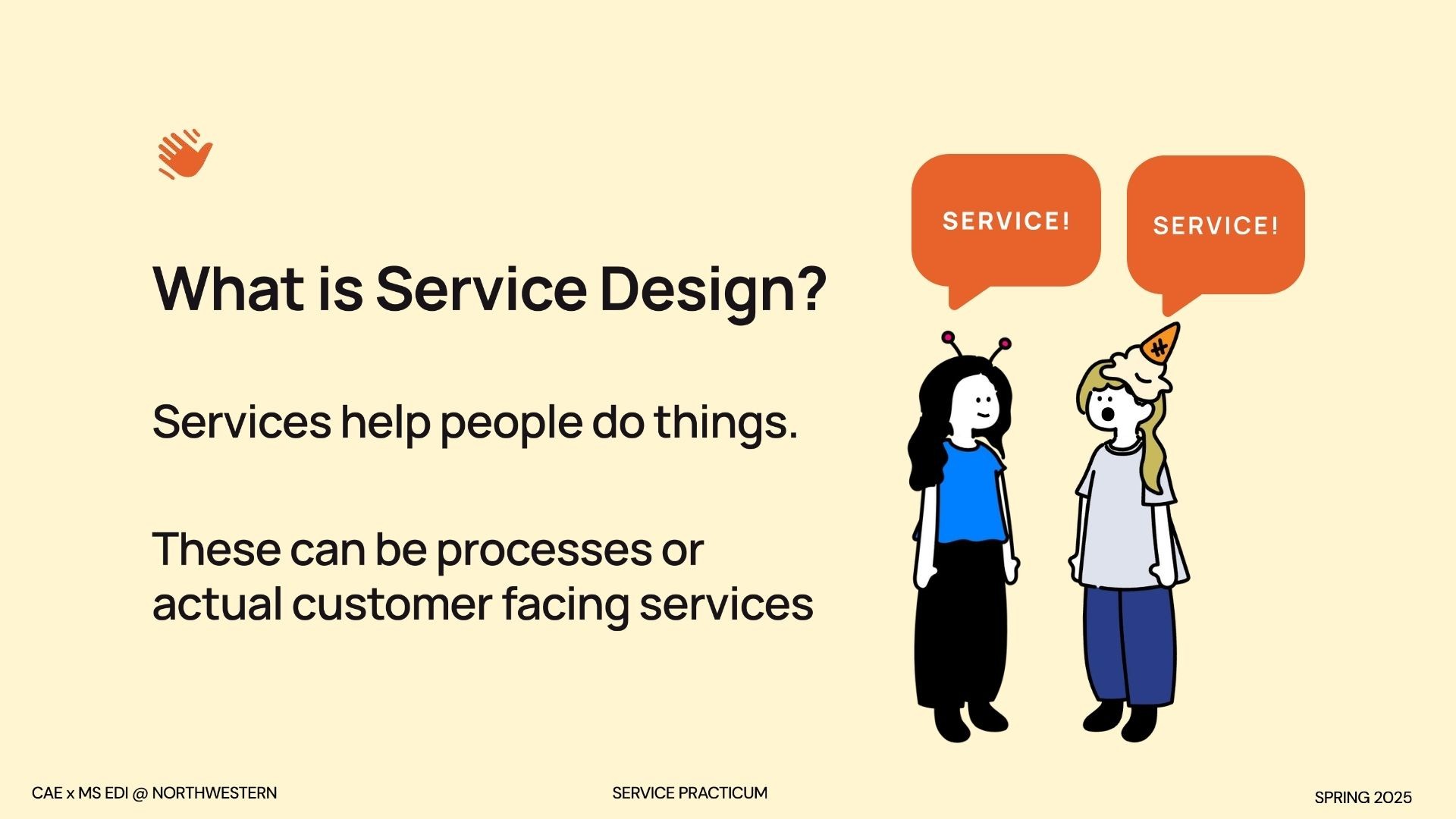 What is Service Design?

Services help people do things.

These can be processes or actual customer facing services

SERVICE!

SERVICE!

CAE x MS EDI @ NORTHWESTERN

SERVICE PRACTICUM

SPRING 2025